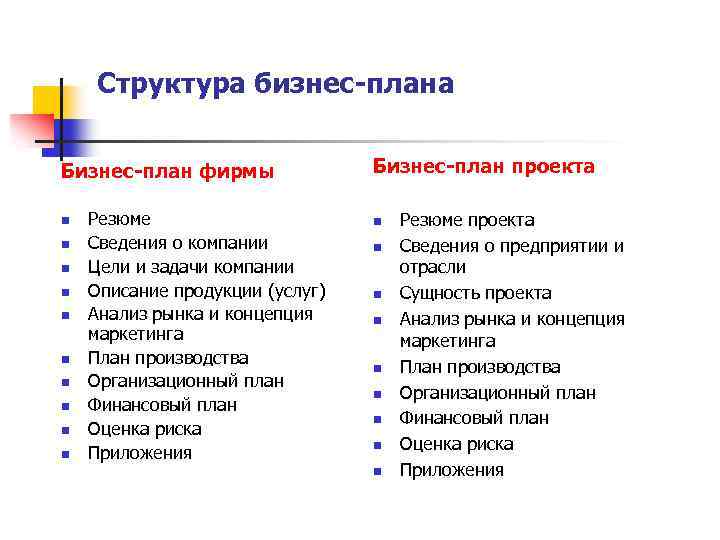 Структура бизнес-плана

Бизнес-план фирмы

- Резюме
- Сведения о компании
- Цели и задачи компании
- Описание продукции (услуг)
- Анализ рынка и концепция маркетинга
- План производства
- Организационный план
- Финансовый план
- Оценка риска
- Приложения

Бизнес-план проекта

- Резюме проекта
- Сведения о предприятии и отрасли
- Сущность проекта
- Анализ рынка и концепция маркетинга
- План производства
- Организационный план
- Финансовый план
- Оценка риска
- Приложения